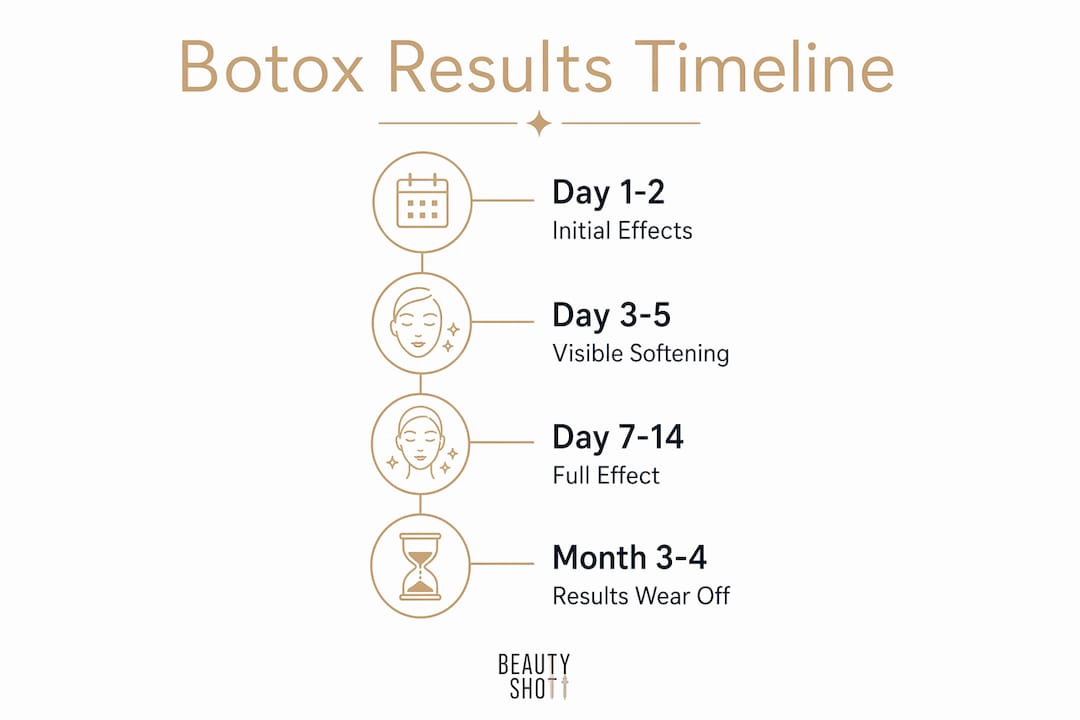 Botox Results Timeline

Day 1-2
Initial Effects

Day 3-5
Visible Softening

Day 7-14
Full Effect

Month 3-4
Results Wear Off

BEAUTY
SHOTT